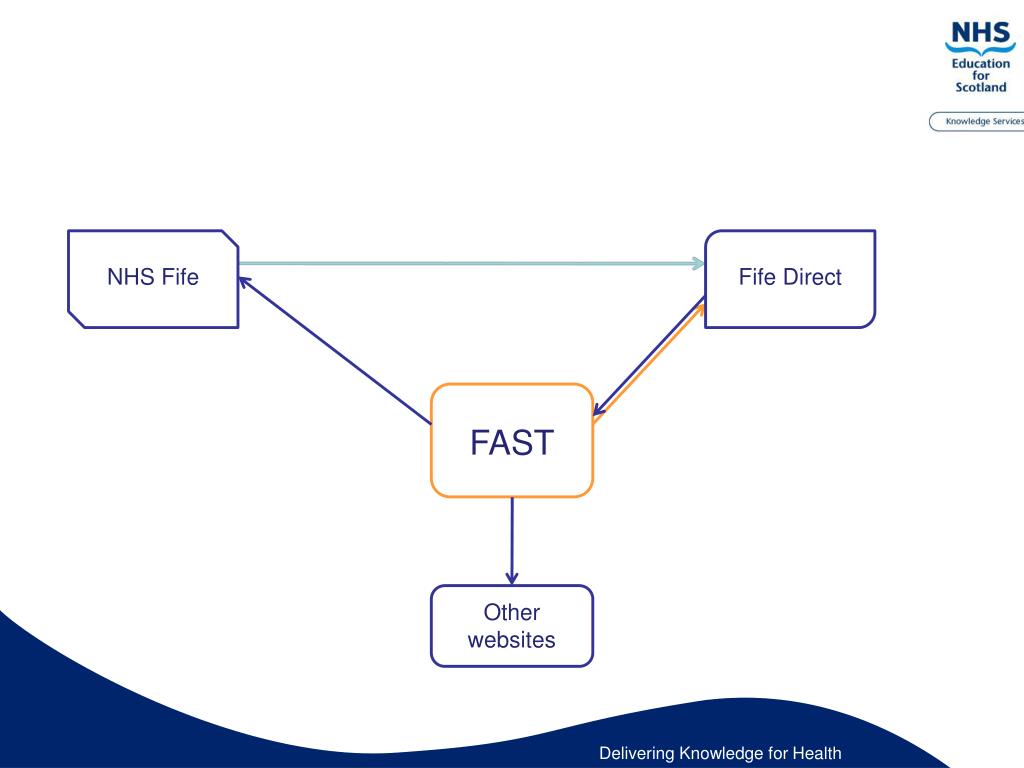 NHS
Education
for
Scotland

Knowledge Services

NHS Fife

Fife Direct

FAST

Other websites

Delivering Knowledge for Health